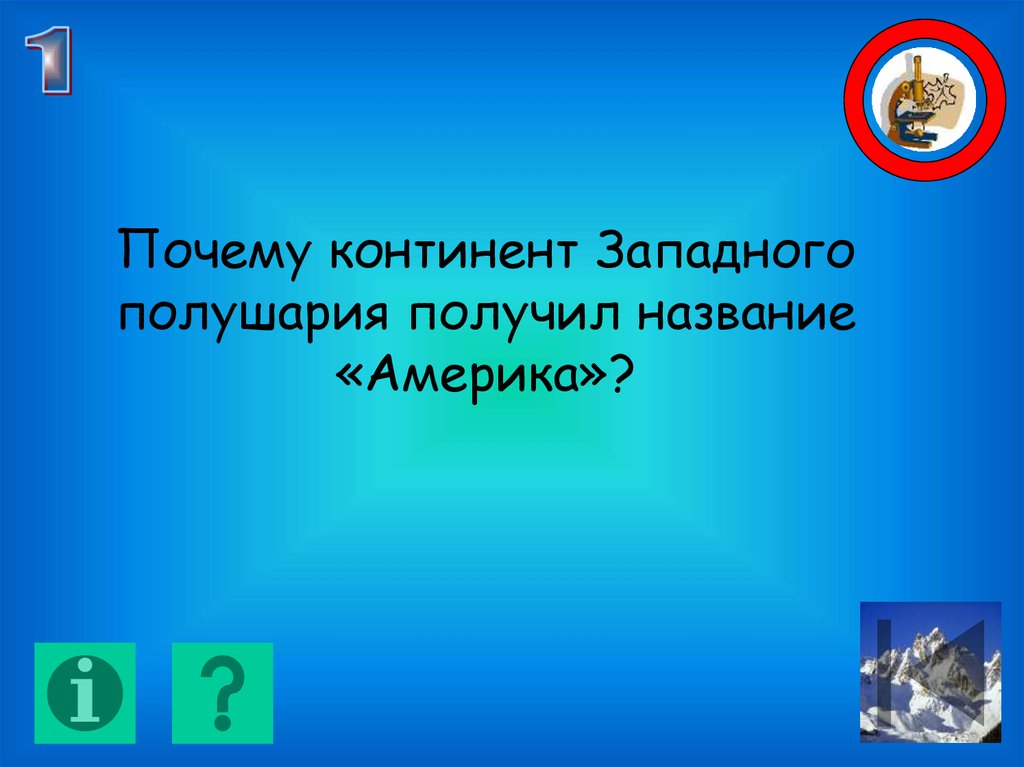 1

Почему континент Западного полушария получил название «Америка»?

i ?